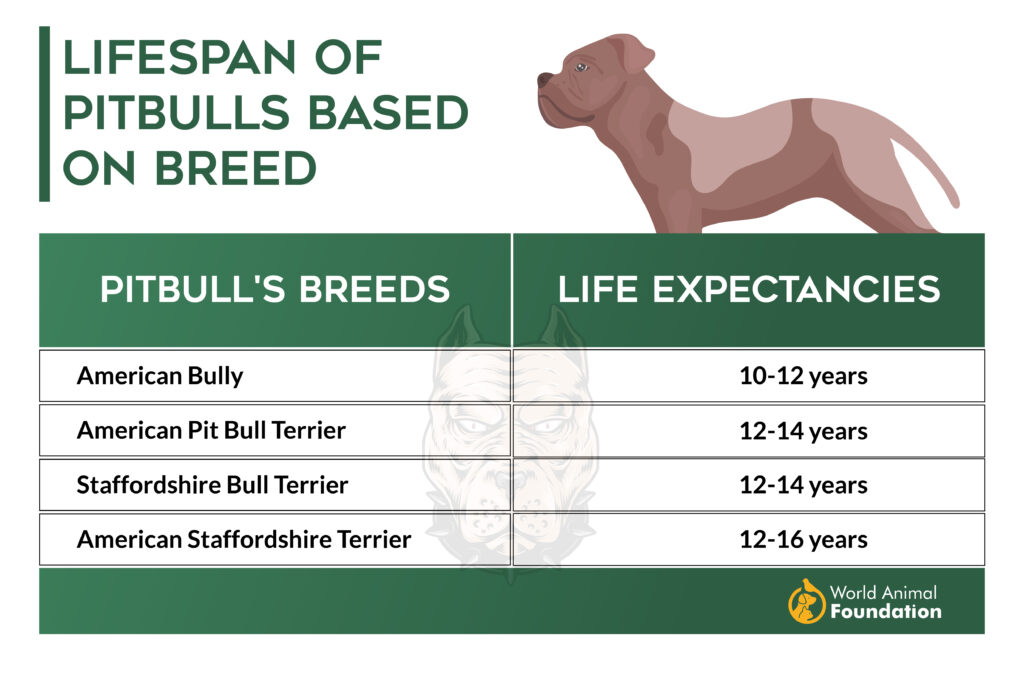 LIFESPAN OF PITBULLS BASED ON BREED

| PITBULL'S BREEDS | LIFE EXPECTANCIES |
|---|---|
| American Bully | 10-12 years |
| American Pit Bull Terrier | 12-14 years |
| Staffordshire Bull Terrier | 12-14 years |
| American Staffordshire Terrier | 12-16 years |

World Animal Foundation